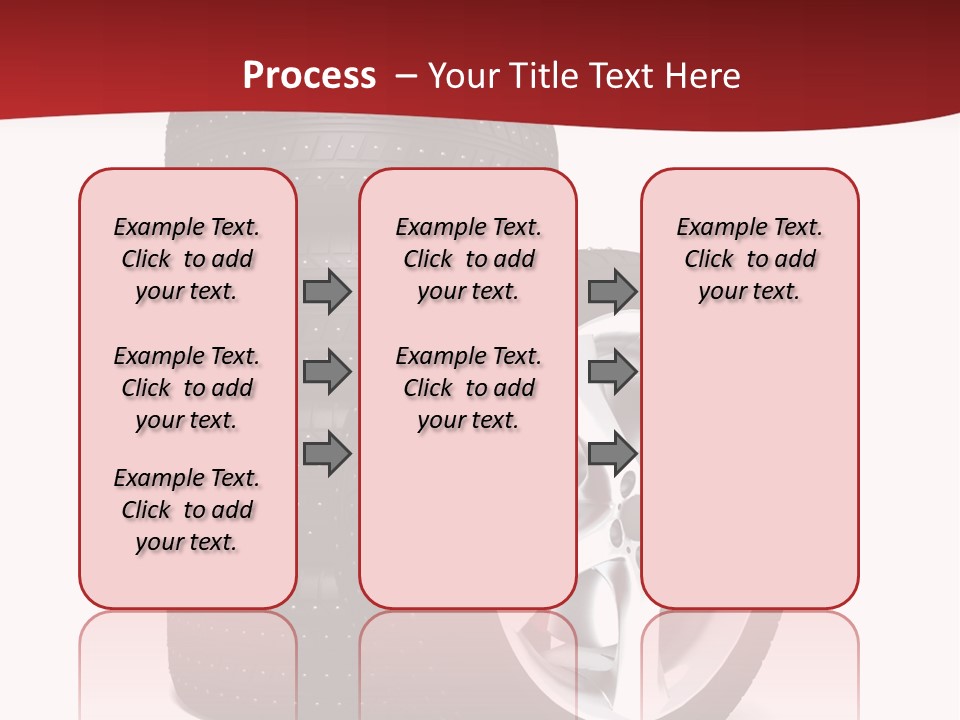 Process – Your Title Text Here

Example Text. Click to add your text.

Example Text. Click to add your text.

Example Text. Click to add your text.

Example Text. Click to add your text.

Example Text. Click to add your text.

Example Text. Click to add your text.